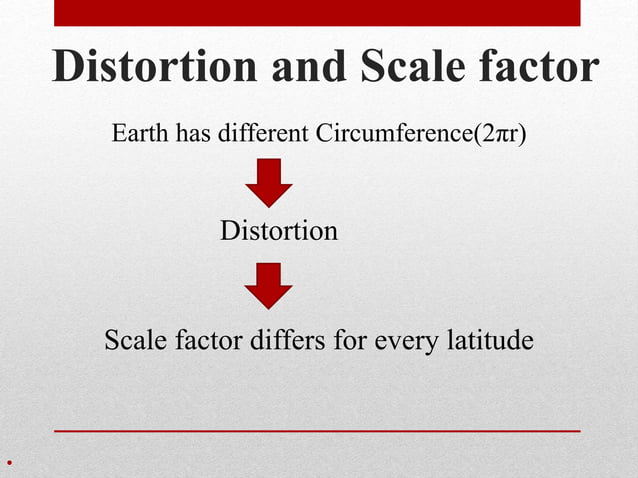 Distortion and Scale factor

Earth has different Circumference($2\pi r$)

Distortion

Scale factor differs for every latitude